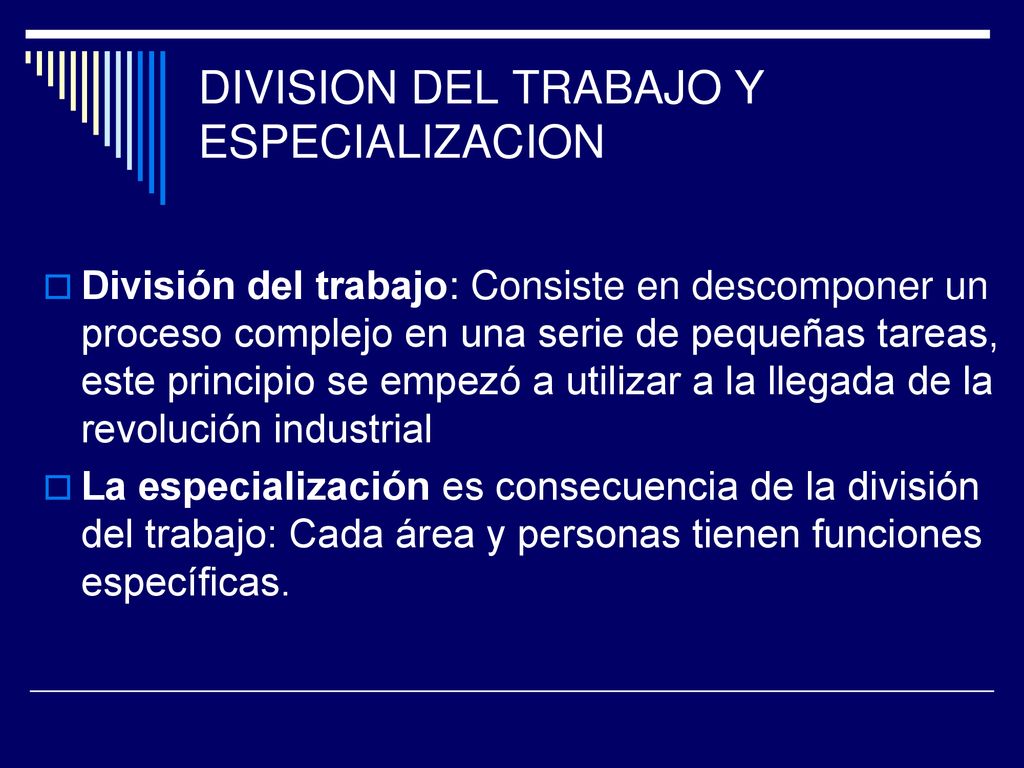 DIVISION DEL TRABAJO Y ESPECIALIZACION

División del trabajo: Consiste en descomponer un proceso complejo en una serie de pequeñas tareas, este principio se empezó a utilizar a la llegada de la revolución industrial

La especialización es consecuencia de la división del trabajo: Cada área y personas tienen funciones específicas.